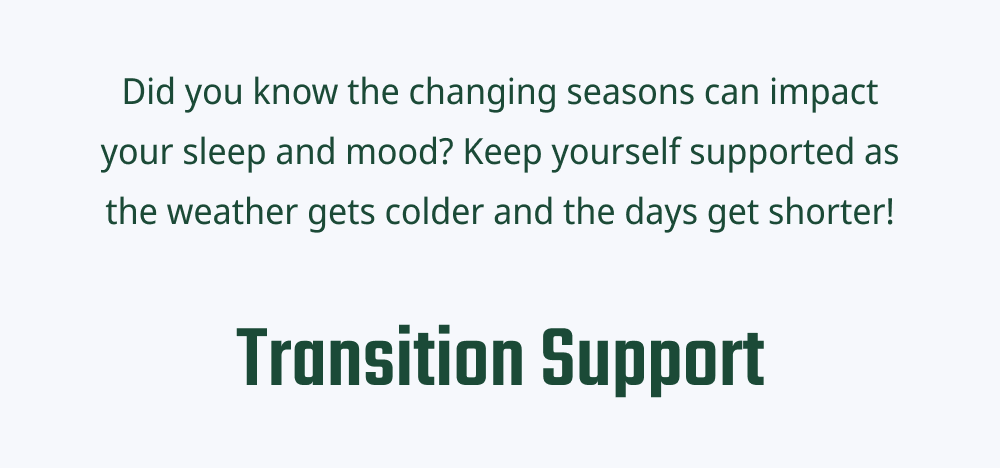 Did you know the changing seasons can impact your sleep and mood? Keep yourself supported as the weather gets colder and the days get shorter!

Transition Support